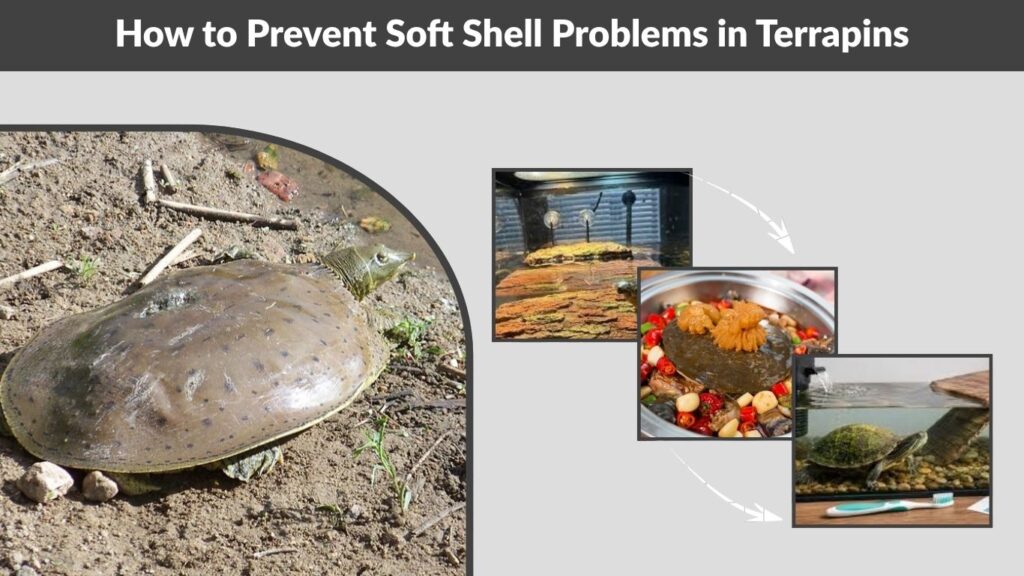 How to Prevent Soft Shell Problems in Terrapins